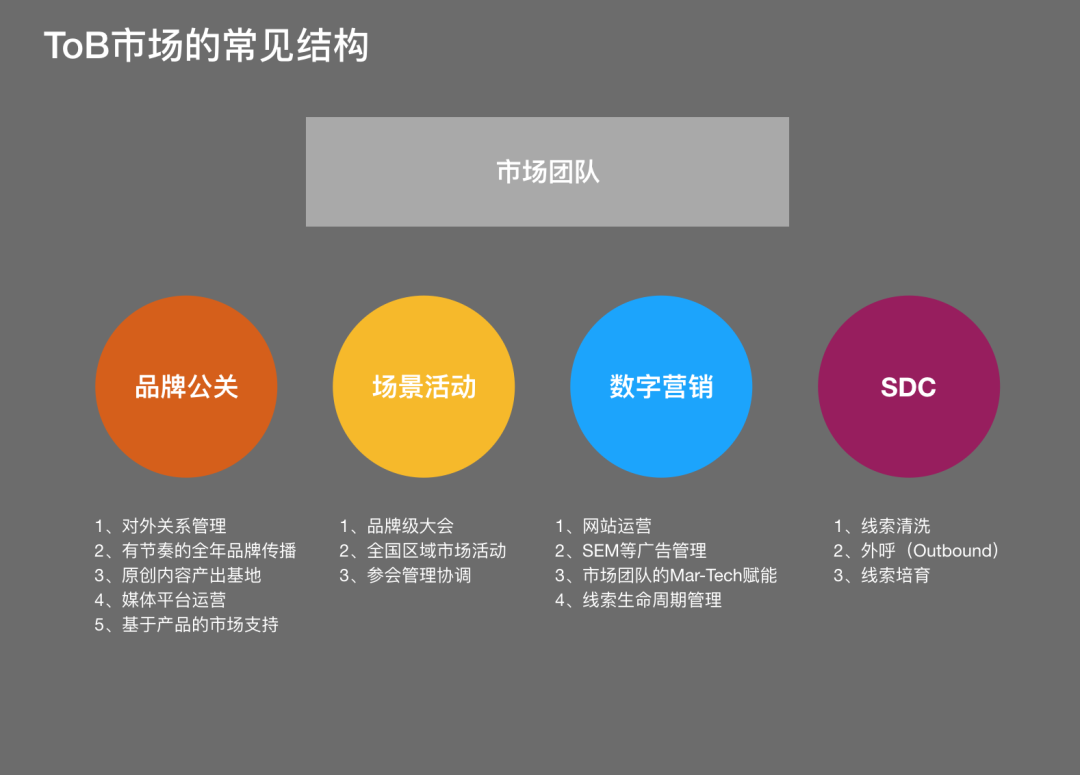 ToB市场的常见结构

市场团队

品牌公关

场景活动

数字营销

SDC

1、对外关系管理
2、有节奏的全年品牌传播
3、原创内容产出基地
4、媒体平台运营
5、基于产品的市场支持

1、品牌级大会
2、全国区域市场活动
3、参会管理协调

1、网站运营
2、SEM等广告管理
3、市场团队的Mar-Tech赋能
4、线索生命周期管理

1、线索清洗
2、外呼（Outbound）
3、线索培育